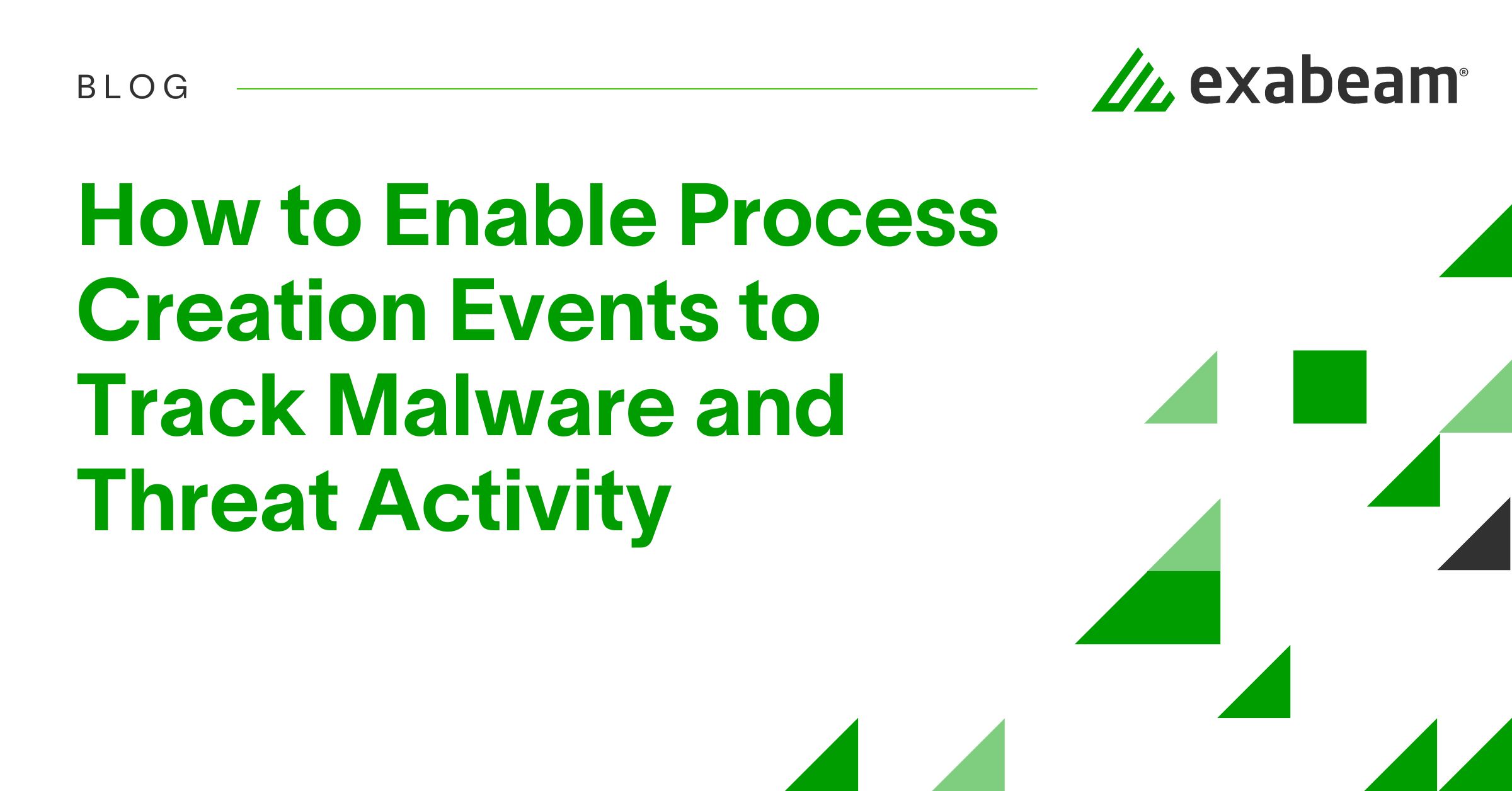 BLOG

exabeam®

How to Enable Process Creation Events to Track Malware and Threat Activity